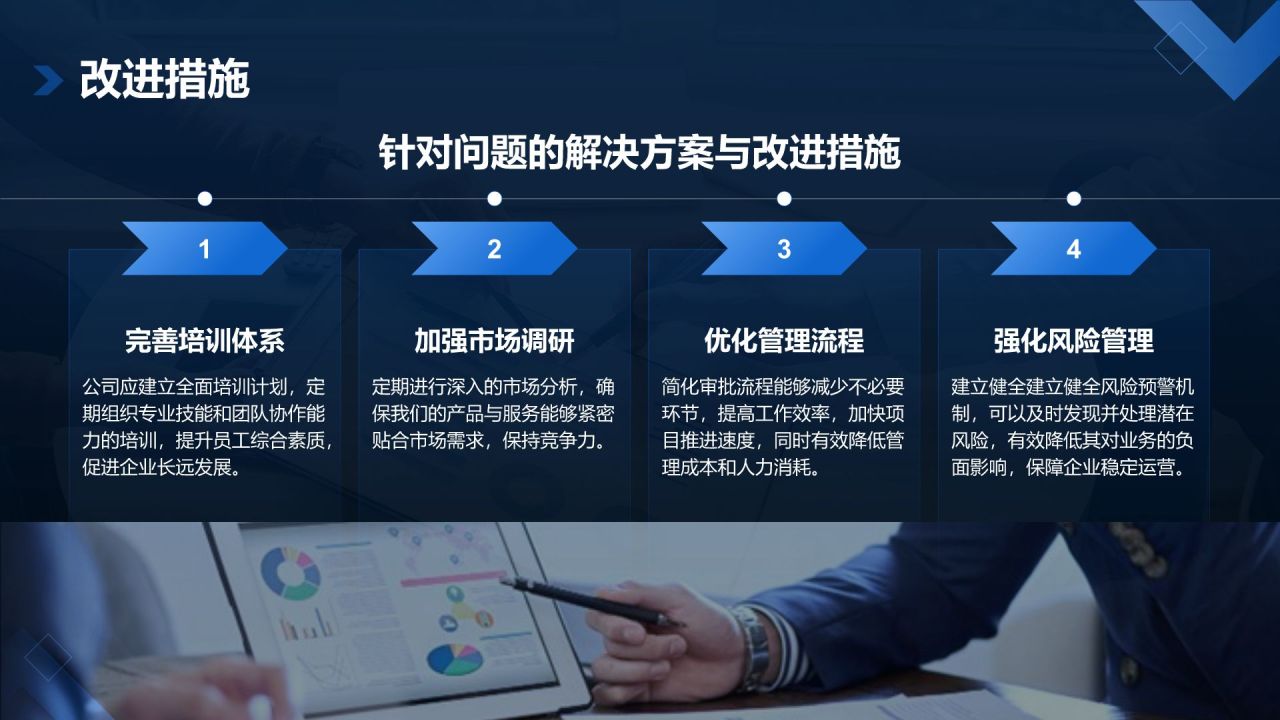 改进措施

针对问题的解决方案与改进措施

1

完善培训体系

公司应建立全面培训计划，定期组织专业技能和团队协作能力的培训，提升员工综合素质，促进企业长远发展。

2

加强市场调研

定期进行深入的市场分析，确保我们的产品与服务能够紧密贴合市场需求，保持竞争力。

3

优化管理流程

简化审批流程能够减少不必要环节，提高工作效率，加快项目推进速度，同时有效降低管理成本和人力消耗。

4

强化风险管理

建立健全建立健全风险预警机制，可以及时发现并处理潜在风险，有效降低其对业务的负面影响，保障企业稳定运营。